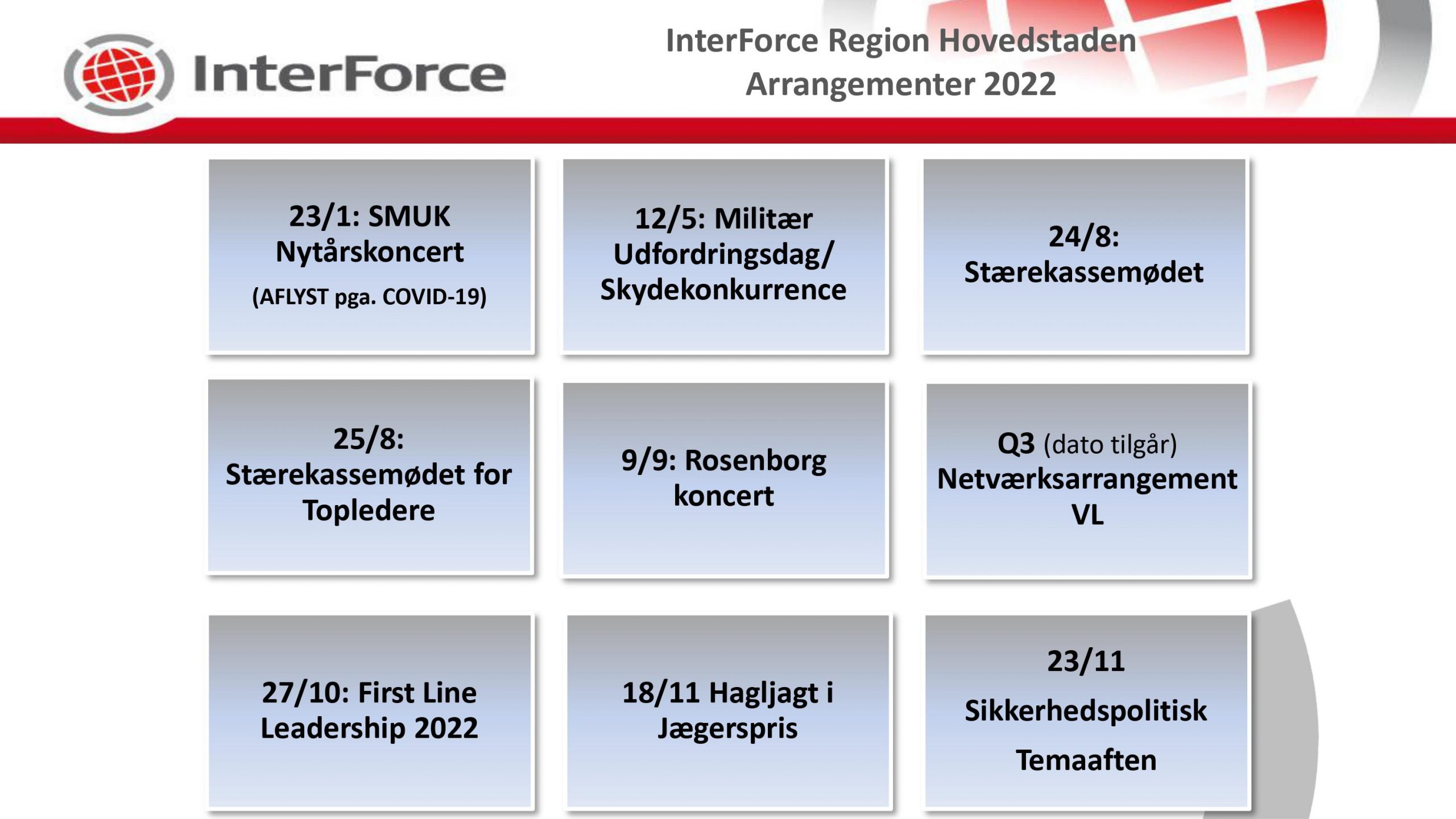 InterForce

InterForce Region Hovedstaden
Arrangementer 2022

23/1: SMUK Nytårskoncert
(AFLYST pga. COVID-19)

12/5: Militær Udfordringsdag/ Skydekonkurrence

24/8: Stærekassemødet

25/8: Stærekassemødet for Topledere

9/9: Rosenborg koncert

Q3 (dato tilgår) Netværksarrangement VL

27/10: First Line Leadership 2022

18/11 Hagljagt i Jægerspris

23/11
Sikkerhedspolitisk
Temaaften